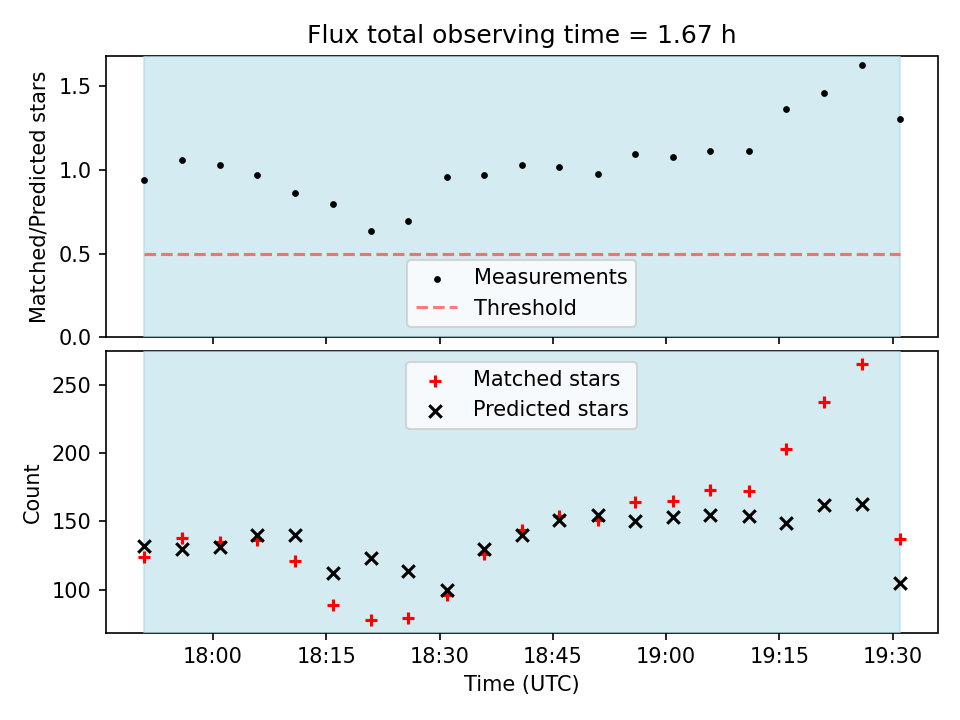 Flux total observing time = 1.67 h

Matched/Predicted stars

1.5
1.0
0.5
0.0

Measurements
Threshold

Matched stars
Predicted stars

Count

250
200
150
100

18:00
18:15
18:30
18:45
19:00
19:15
19:30

Time (UTC)